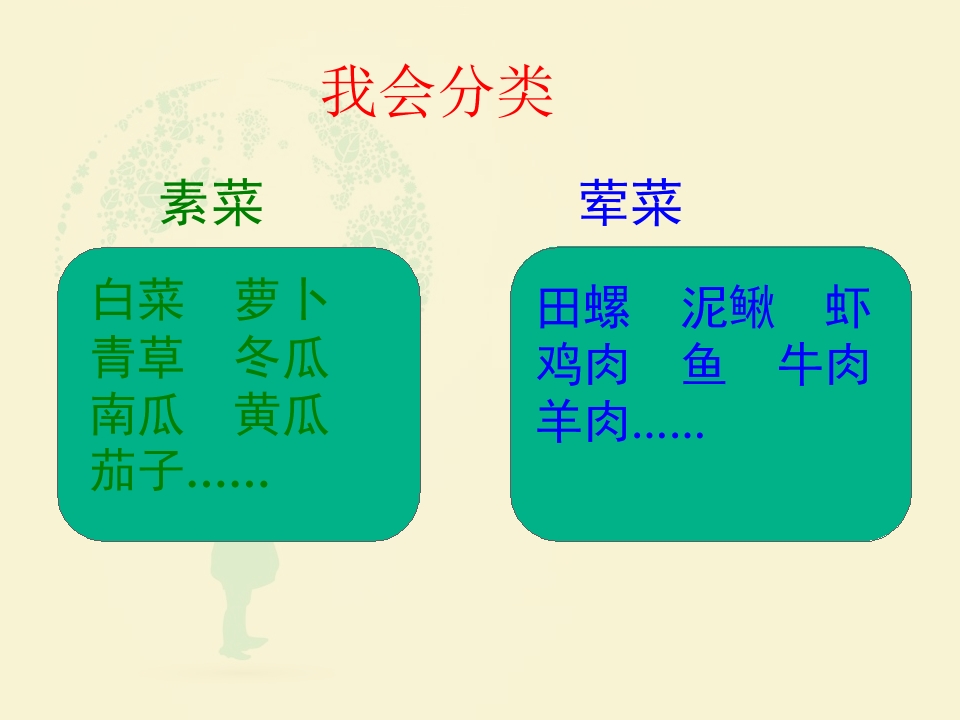 我会分类

素菜

白菜 萝卜
青草 冬瓜
南瓜 黄瓜
茄子……

荤菜

田螺 泥鳅 虾
鸡肉 鱼 牛肉
羊肉……